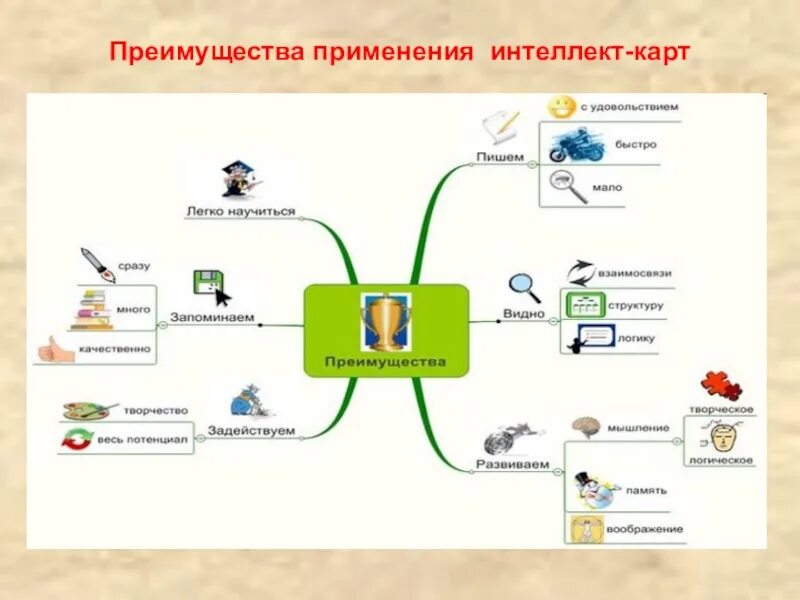 Преимущества применения интеллект-карт

Преимущества

Легко научиться

Запоминаем
сразу
много
качественно

Задействуем
творчество
весь потенциал

Пишем
с удовольствием
быстро
мало

Видно
взаимосвязи
структуру
логику

Развиваем
мышление
творческое
логическое
память
воображение